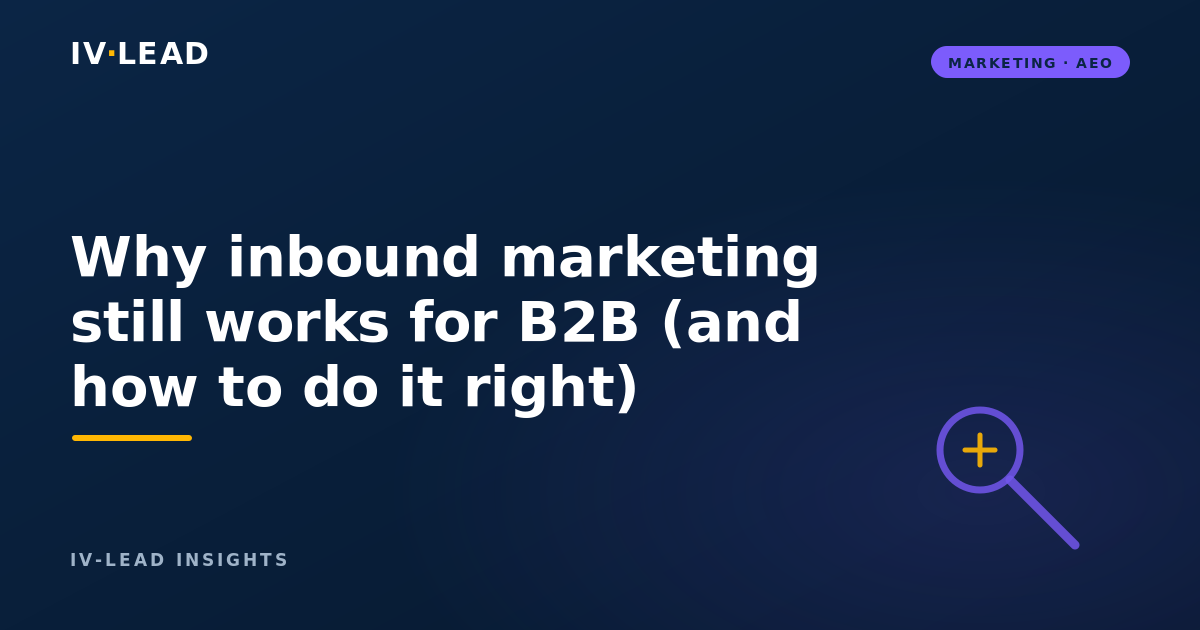 IV·LEAD

MARKETING · AEO

Why inbound marketing still works for B2B (and how to do it right)

IV-LEAD INSIGHTS